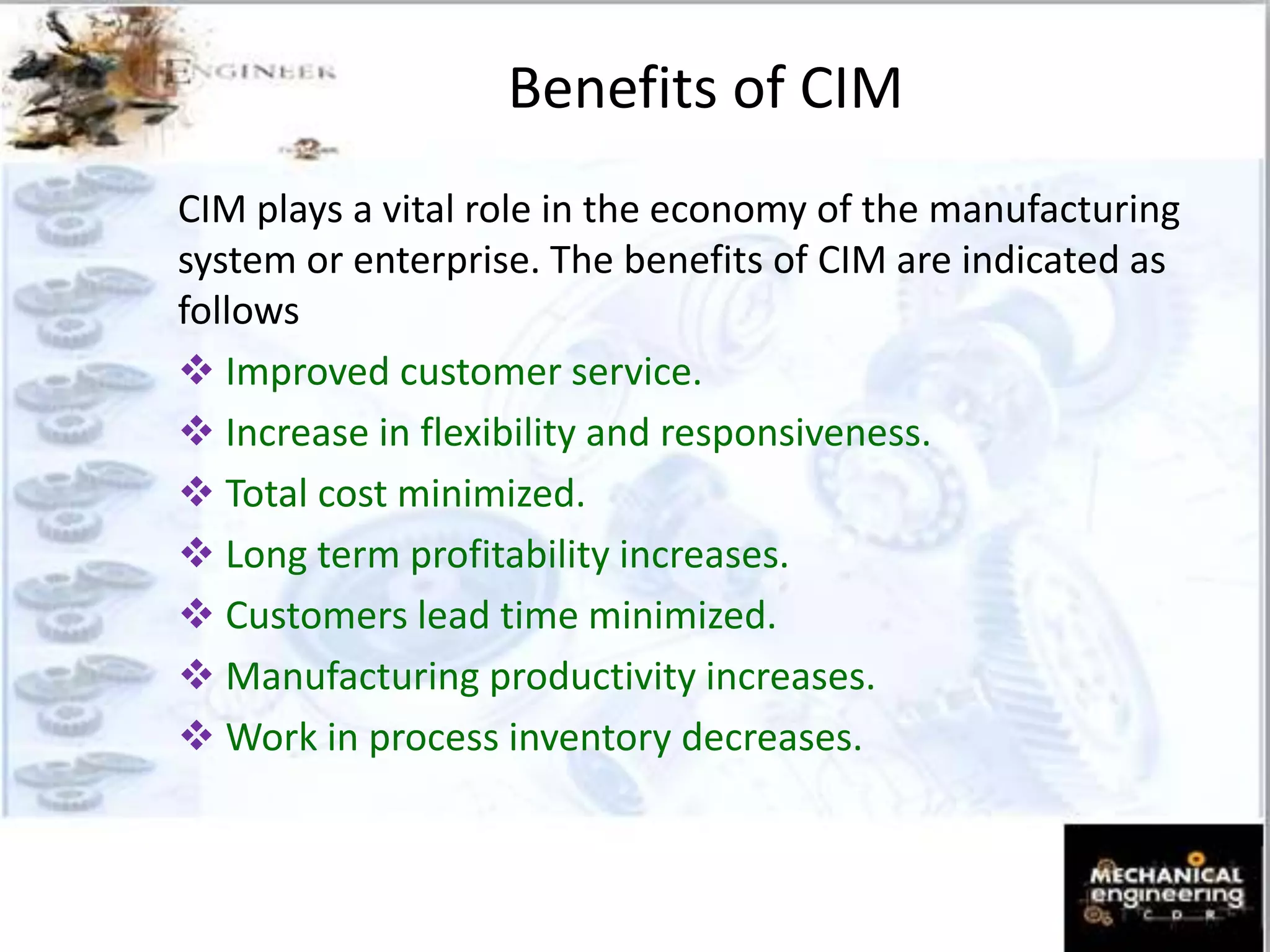 ENGINEER

Benefits of CIM

CIM plays a vital role in the economy of the manufacturing system or enterprise. The benefits of CIM are indicated as follows

❖ Improved customer service.
❖ Increase in flexibility and responsiveness.
❖ Total cost minimized.
❖ Long term profitability increases.
❖ Customers lead time minimized.
❖ Manufacturing productivity increases.
❖ Work in process inventory decreases.

MECHANICAL engineering C D R